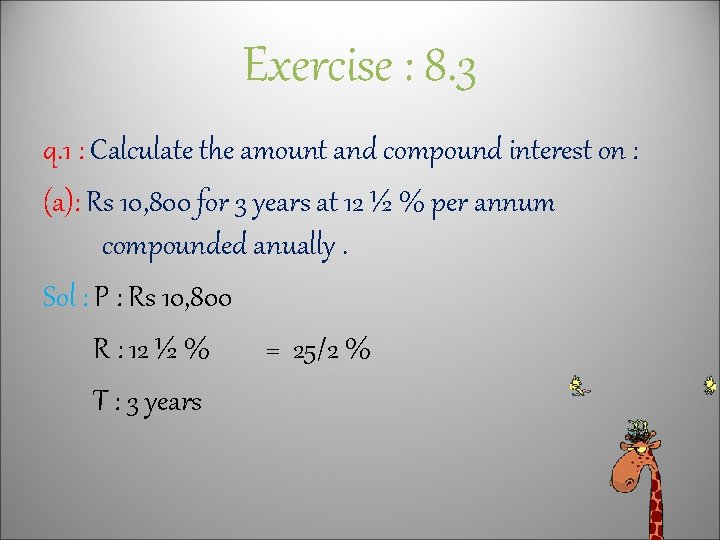 Exercise : 8.3

q.1 : Calculate the amount and compound interest on :

(a): Rs 10,800 for 3 years at 12 ½ % per annum compounded anually .

Sol : P : Rs 10,800

R : 12 ½ % = 25/2 %

T : 3 years